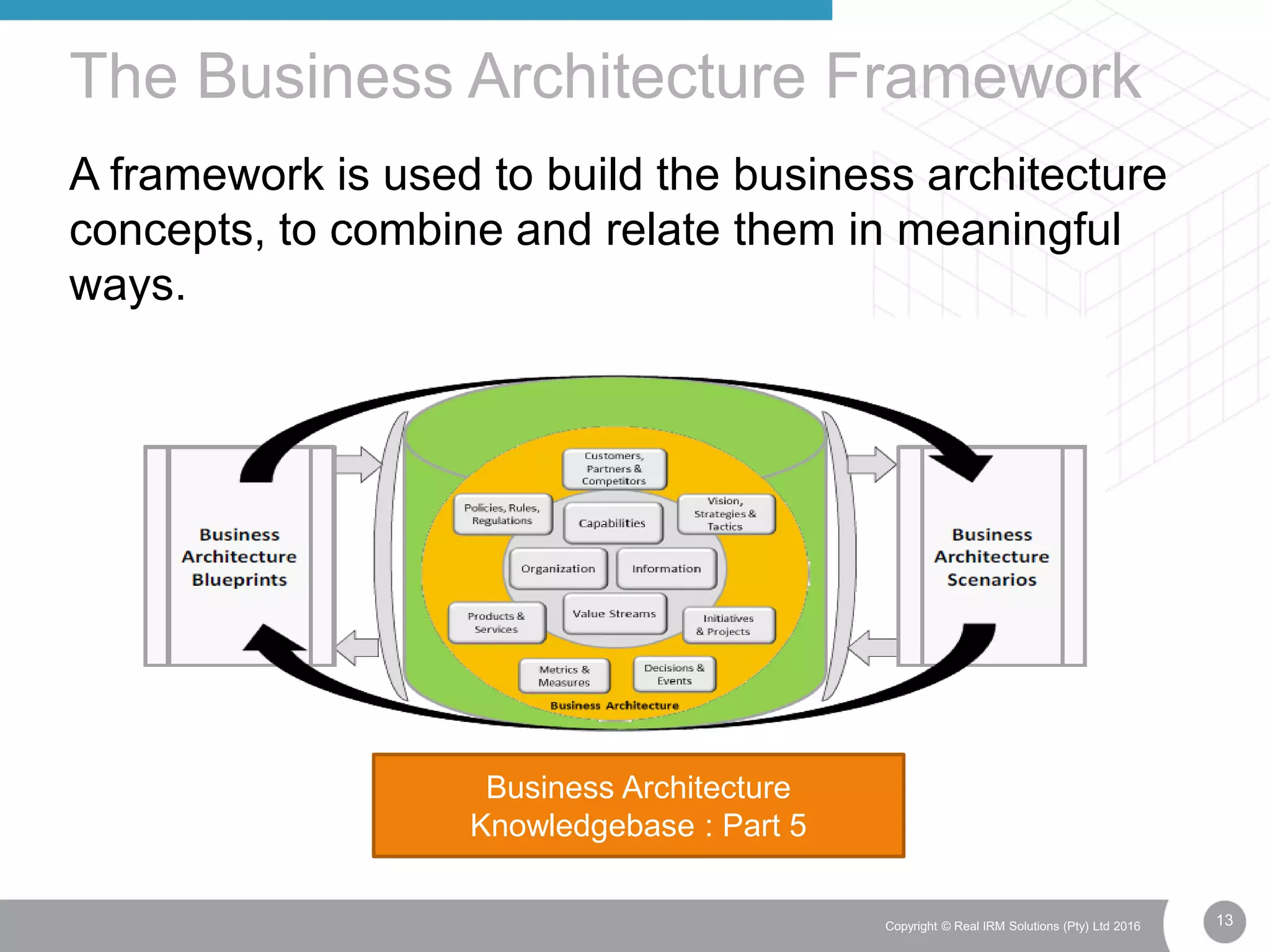 The Business Architecture Framework

A framework is used to build the business architecture concepts, to combine and relate them in meaningful ways.

Business Architecture Blueprints

Customers, Partners & Competitors

Policies, Rules, Regulations

Capabilities

Vision, Strategies & Tactics

Organization

Information

Products & Services

Value Streams

Initiatives & Projects

Metrics & Measures

Decisions & Events

Business Architecture

Business Architecture Scenarios

Business Architecture Knowledgebase : Part 5

Copyright © Real IRM Solutions (Pty) Ltd 2016

13